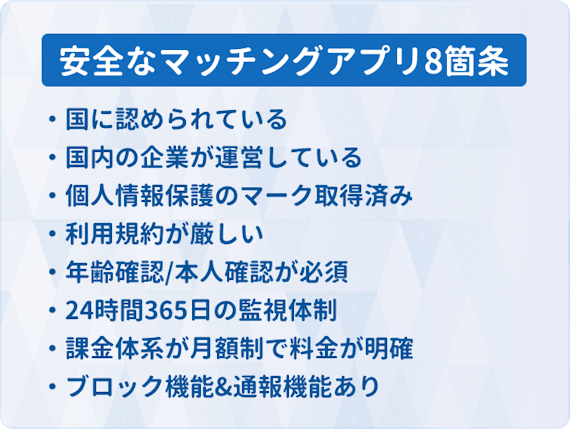 安全なマッチングアプリ8箇条

・国に認められている
・国内の企業が運営している
・個人情報保護のマーク取得済み
・利用規約が厳しい
・年齢確認/本人確認が必須
・24時間365日の監視体制
・課金体系が月額制で料金が明確
・ブロック機能&通報機能あり